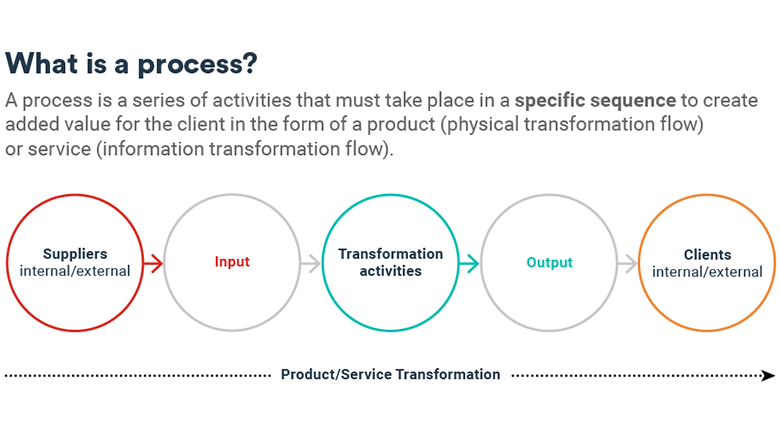 What is a process?

A process is a series of activities that must take place in a specific sequence to create added value for the client in the form of a product (physical transformation flow) or service (information transformation flow).

Suppliers internal/external

Input

Transformation activities

Output

Clients internal/external

Product/Service Transformation